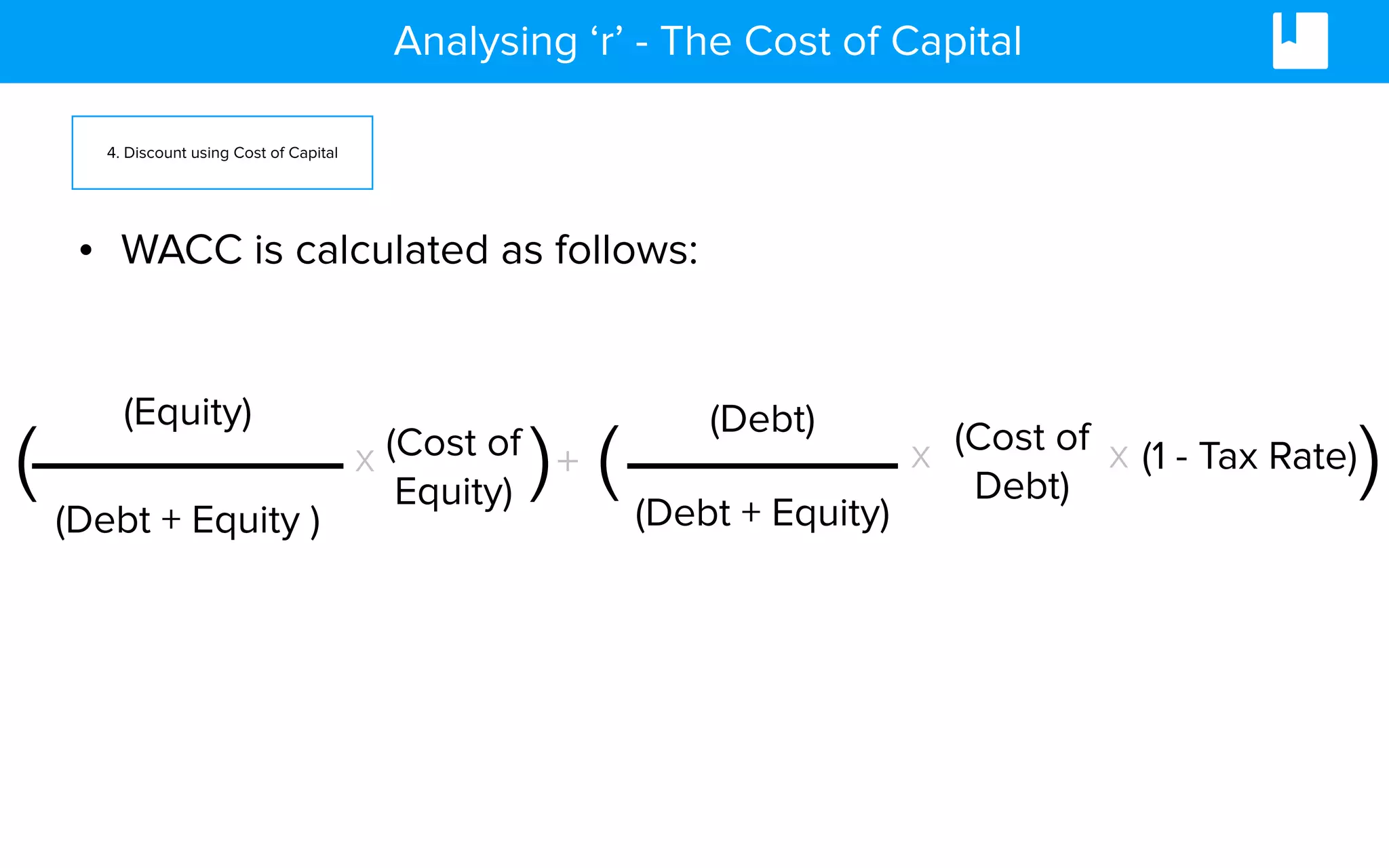 Analysing ‘r’ - The Cost of Capital

4. Discount using Cost of Capital

• WACC is calculated as follows:

$\left(\frac{\text{(Equity)}}{\text{(Debt + Equity )}} \times \text{(Cost of Equity)}\right) + \left(\frac{\text{(Debt)}}{\text{(Debt + Equity)}} \times \text{(Cost of Debt)} \times \text{(1 - Tax Rate)}\right)$